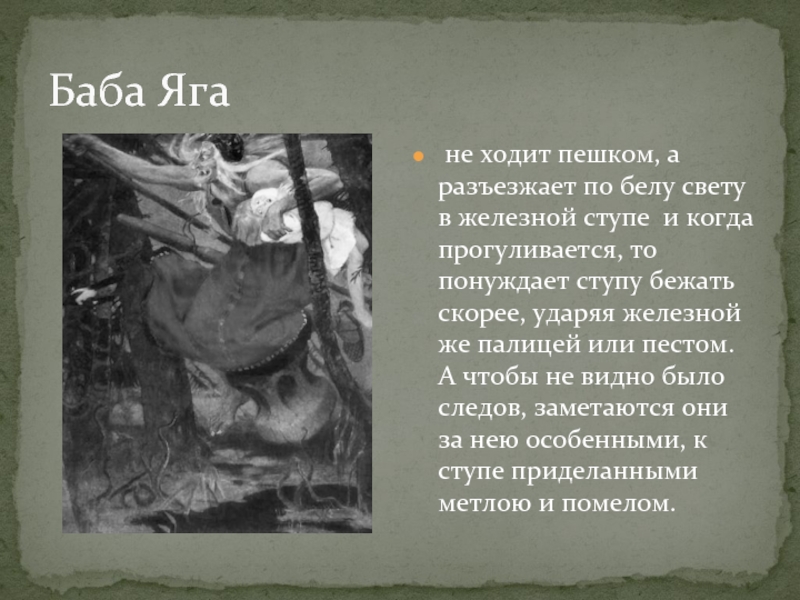 Баба Яга

не ходит пешком, а разъезжает по белу свету в железной ступе и когда прогуливается, то понуждает ступу бежать скорее, ударяя железной же палицей или пестом. А чтобы не видно было следов, заметаются они за нею особенными, к ступе приделанными метлою и помелом.